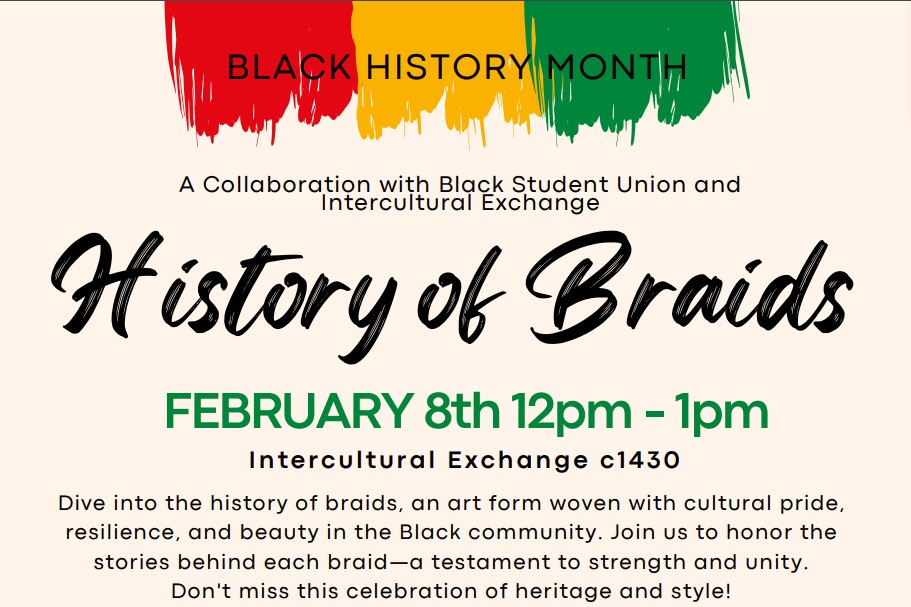 BLACK HISTORY MONTH

A Collaboration with Black Student Union and Intercultural Exchange

History of Braids

FEBRUARY 8th 12pm - 1pm

Intercultural Exchange c1430

Dive into the history of braids, an art form woven with cultural pride, resilience, and beauty in the Black community. Join us to honor the stories behind each braid—a testament to strength and unity. Don't miss this celebration of heritage and style!